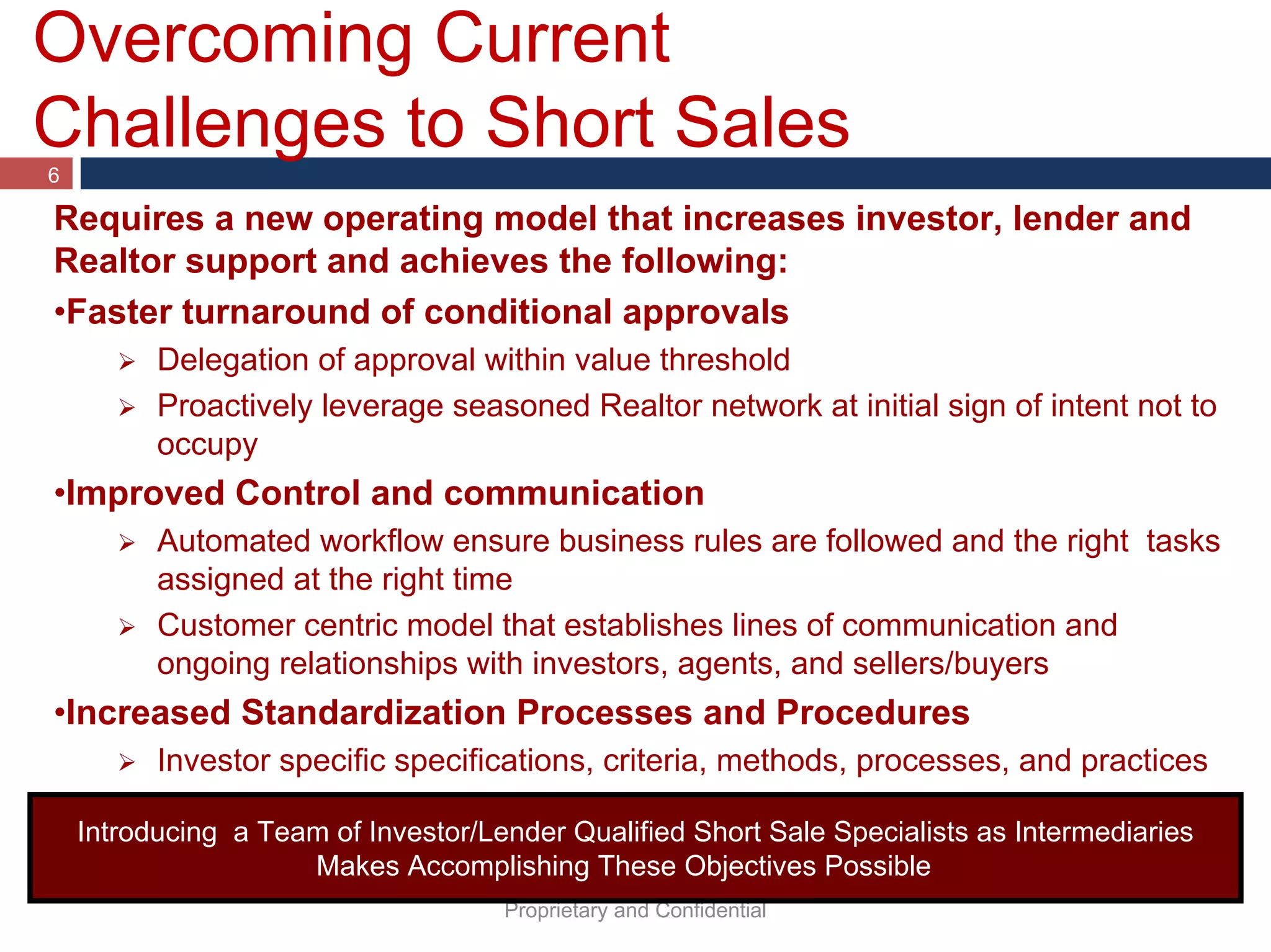 Overcoming Current Challenges to Short Sales

6

Requires a new operating model that increases investor, lender and Realtor support and achieves the following:

•Faster turnaround of conditional approvals

➢ Delegation of approval within value threshold

➢ Proactively leverage seasoned Realtor network at initial sign of intent not to occupy

•Improved Control and communication

➢ Automated workflow ensure business rules are followed and the right tasks assigned at the right time

➢ Customer centric model that establishes lines of communication and ongoing relationships with investors, agents, and sellers/buyers

•Increased Standardization Processes and Procedures

➢ Investor specific specifications, criteria, methods, processes, and practices

Introducing a Team of Investor/Lender Qualified Short Sale Specialists as Intermediaries Makes Accomplishing These Objectives Possible

Proprietary and Confidential